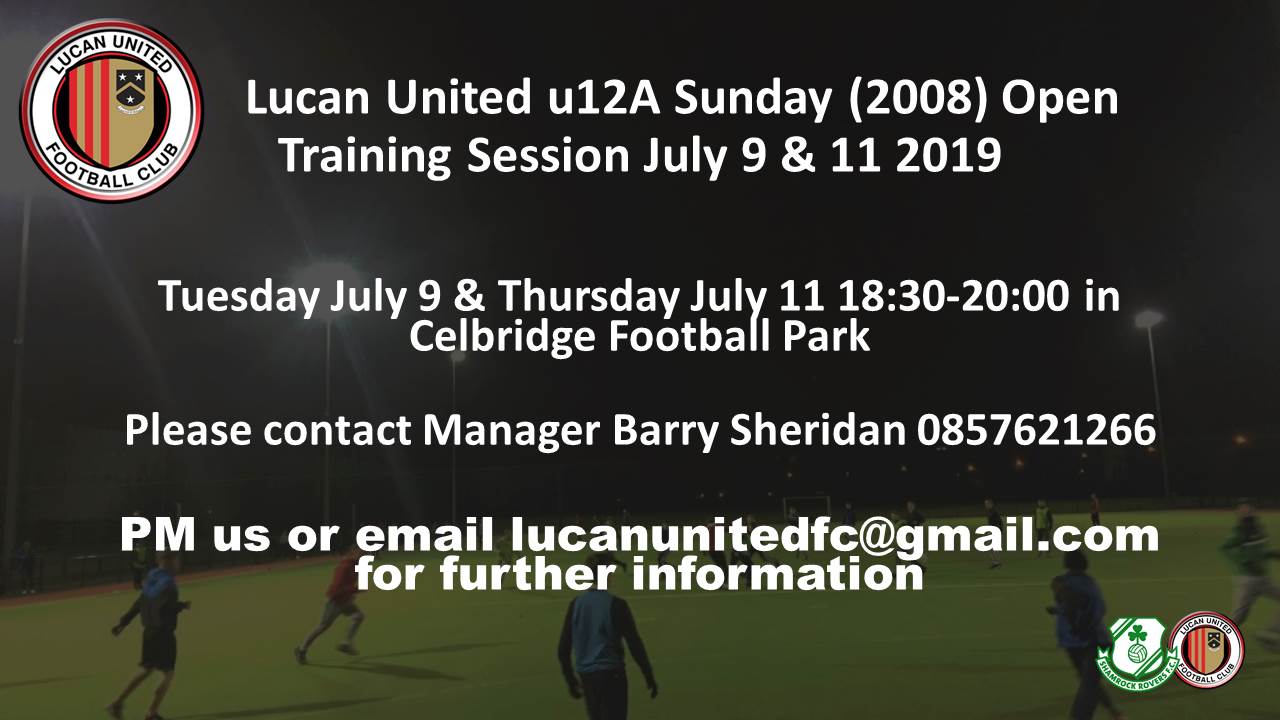 LUCAN UNITED FOOTBALL CLUB

Lucan United u12A Sunday (2008) Open Training Session July 9 & 11 2019

Tuesday July 9 & Thursday July 11 18:30-20:00 in Celbridge Football Park

Please contact Manager Barry Sheridan 0857621266

PM us or email lucanunitedfc@gmail.com for further information

SHAMROCK ROVERS F.C.

LUCAN UNITED FOOTBALL CLUB